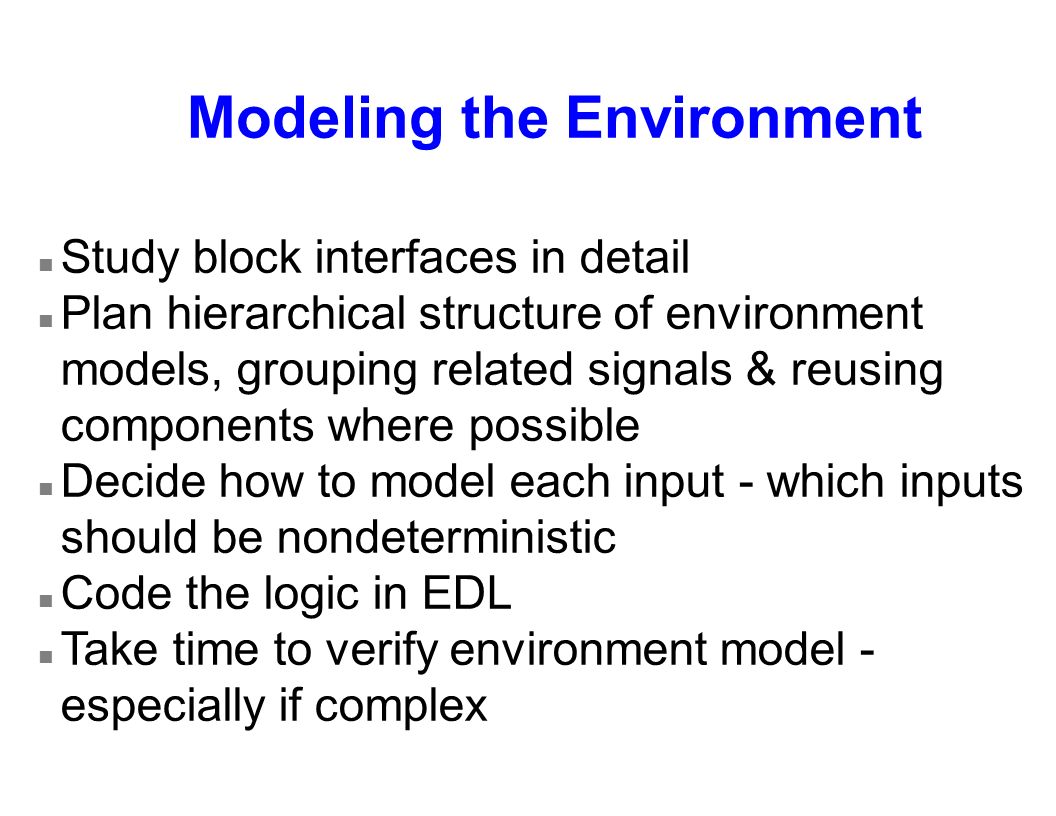 Modeling the Environment

- Study block interfaces in detail
- Plan hierarchical structure of environment models, grouping related signals & reusing components where possible
- Decide how to model each input - which inputs should be nondeterministic
- Code the logic in EDL
- Take time to verify environment model - especially if complex